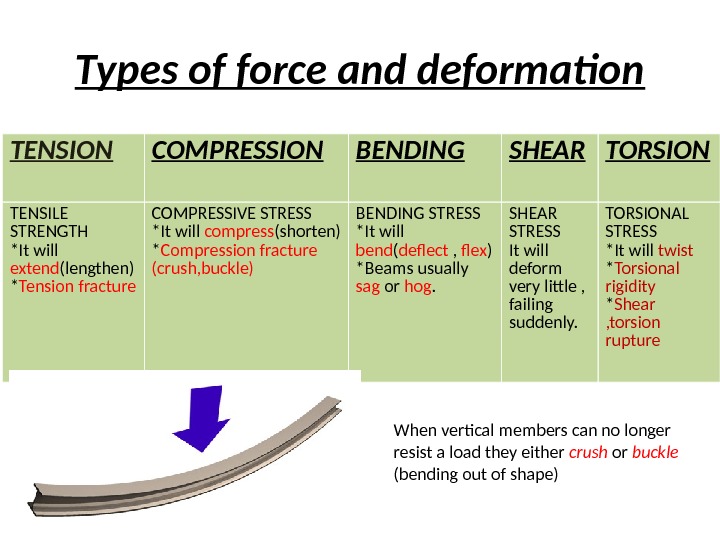 Types of force and deformation

| TENSION | COMPRESSION | BENDING | SHEAR | TORSION |
|---|---|---|---|---|
| TENSILE STRENGTH *It will extend(lengthen) *Tension fracture | COMPRESSIVE STRESS *It will compress(shorten) *Compression fracture (crush,buckle) | BENDING STRESS *It will bend(deflect , flex) *Beams usually sag or hog. | SHEAR STRESS It will deform very little , failing suddenly. | TORSIONAL STRESS *It will twist *Torsional rigidity *Shear ,torsion rupture |

When vertical members can no longer resist a load they either crush or buckle (bending out of shape)